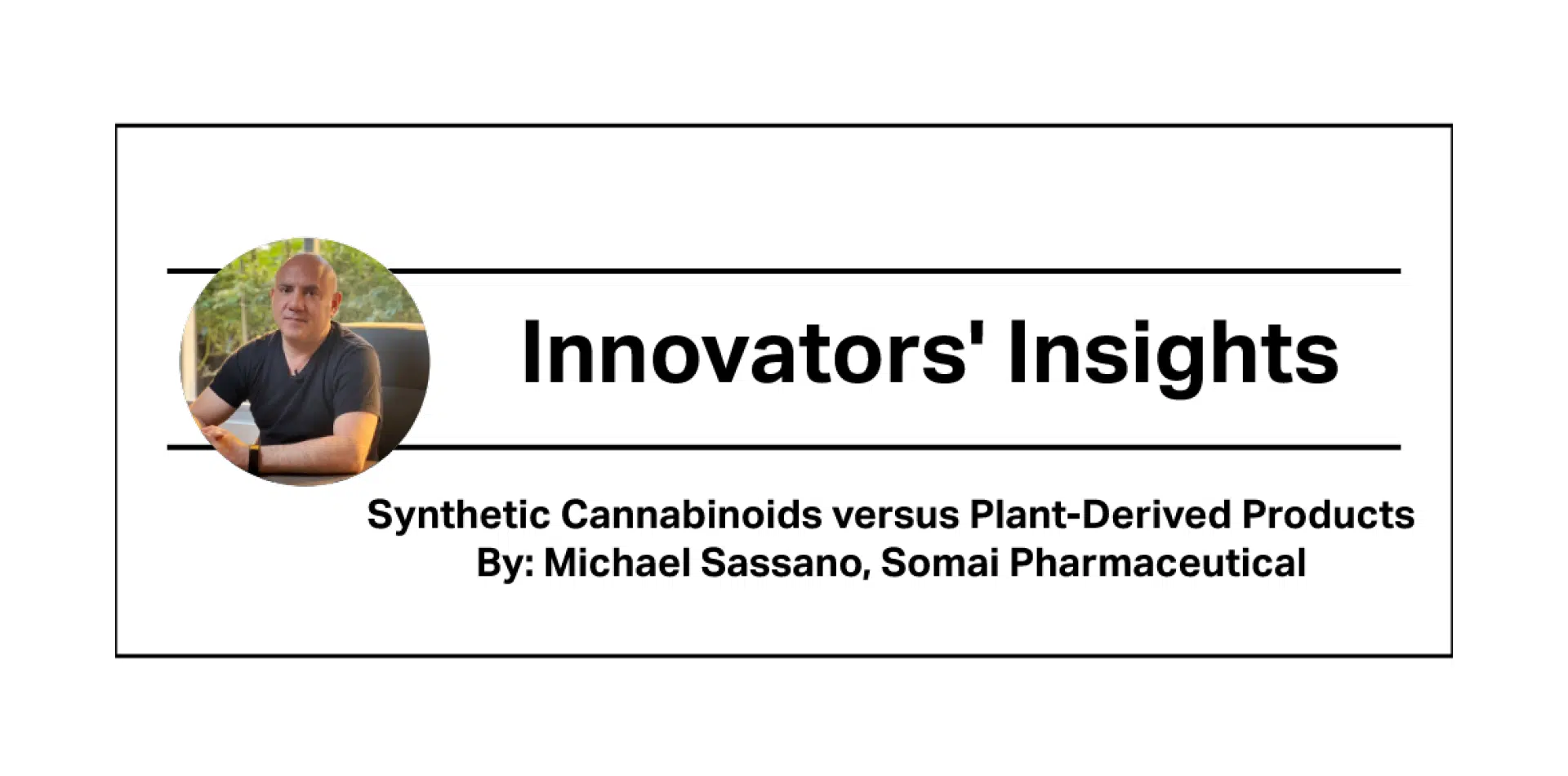 Innovators' Insights

Synthetic Cannabinoids versus Plant-Derived Products
By: Michael Sassano, Somai Pharmaceutical